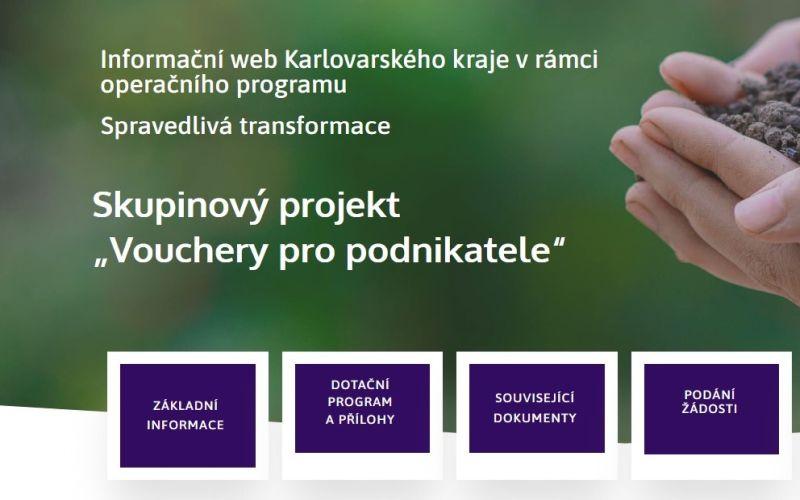 Informační web Karlovarského kraje v rámci operačního programu

Spravedlivá transformace

Skupinový projekt „Vouchery pro podnikatele“

ZÁKLADNÍ INFORMACE

DOTAČNÍ PROGRAM A PŘÍLOHY

SOUVISEJÍCÍ DOKUMENTY

PODÁNÍ ŽÁDOSTI